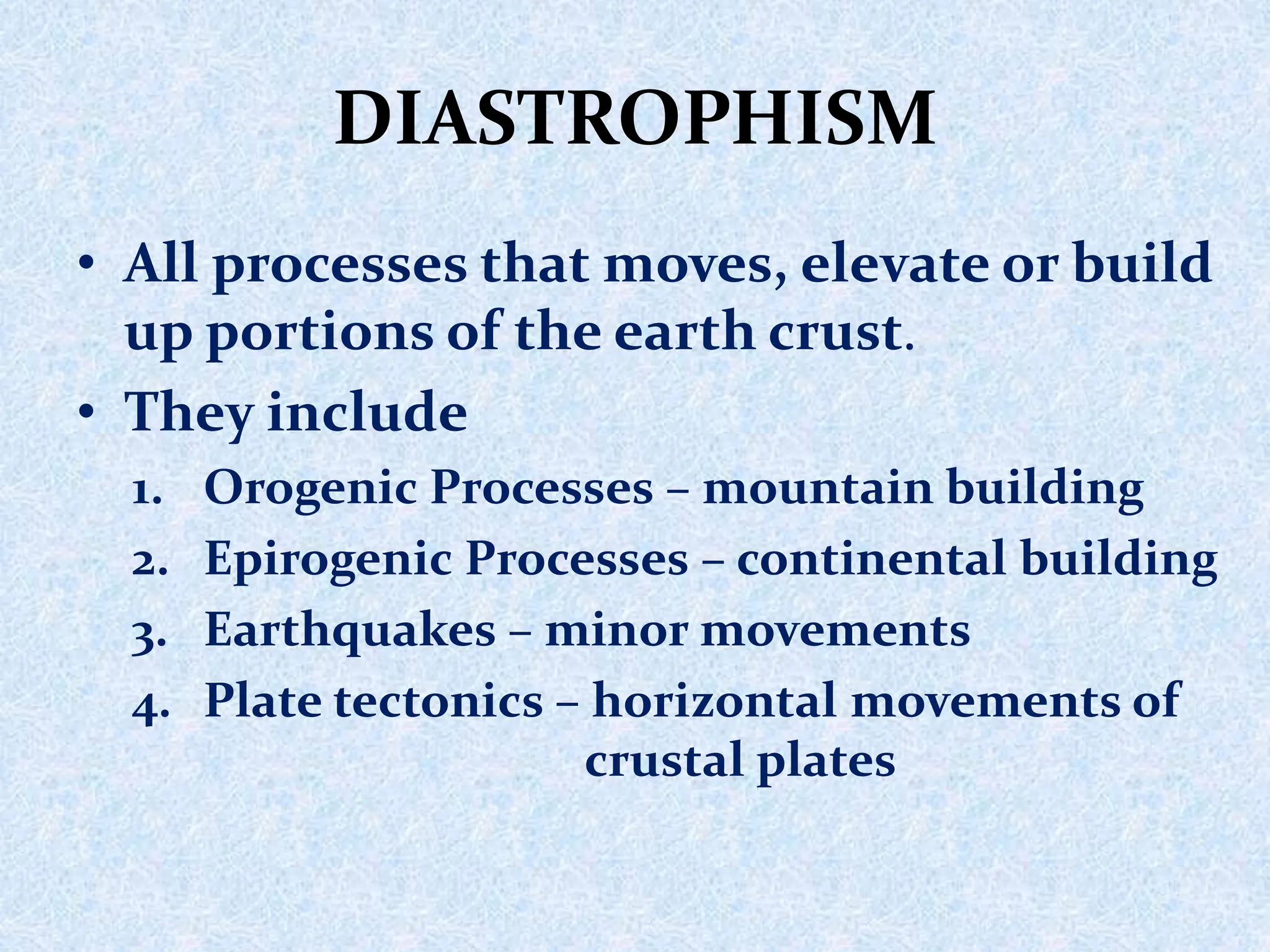 DIASTROPHISM

• All processes that moves, elevate or build up portions of the earth crust.
• They include
1. Orogenic Processes – mountain building
2. Epirogenic Processes – continental building
3. Earthquakes – minor movements
4. Plate tectonics – horizontal movements of crustal plates